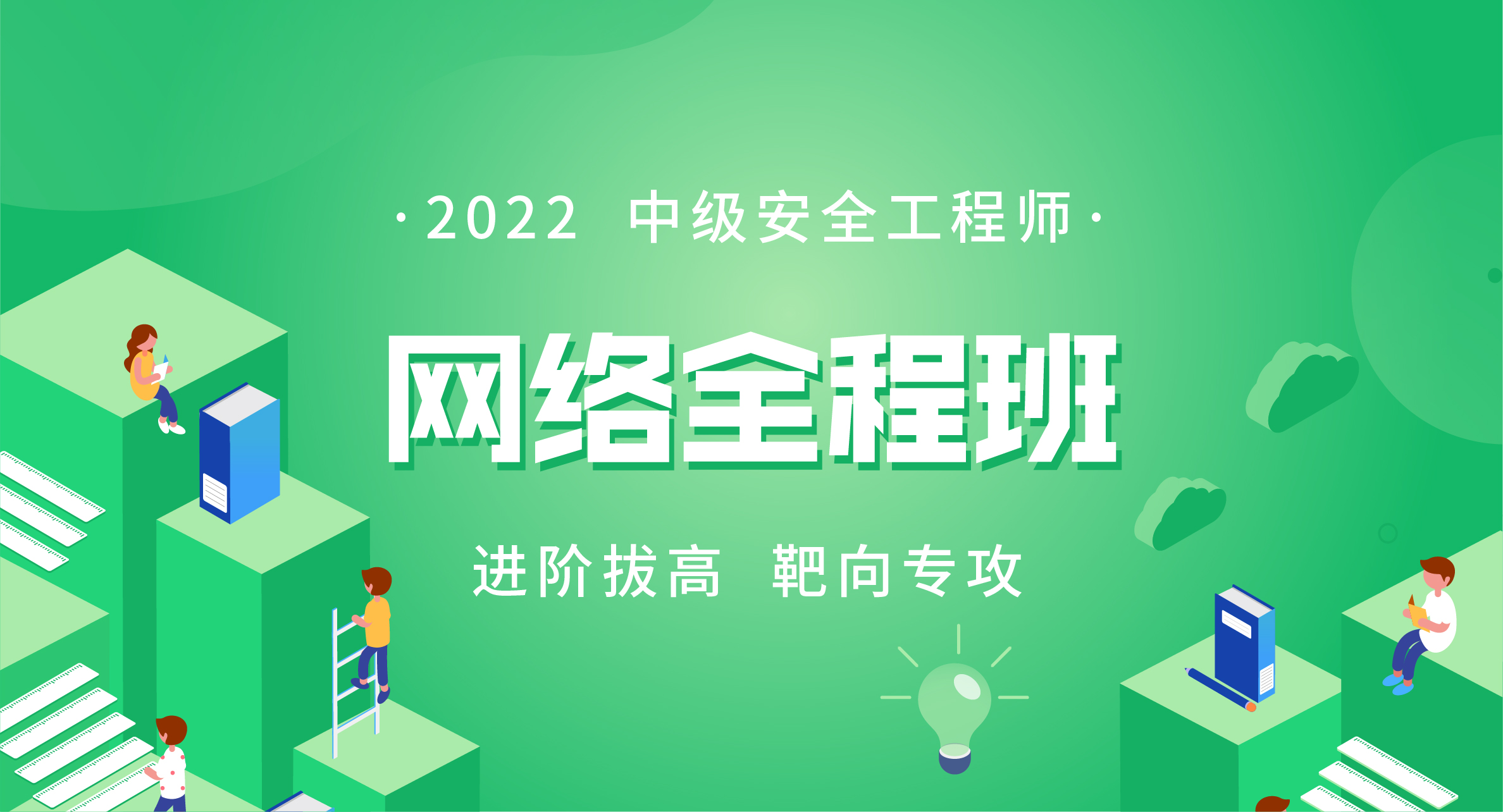 ·2022 中级安全工程师·

网络全程班

进阶拔高 靶向专攻